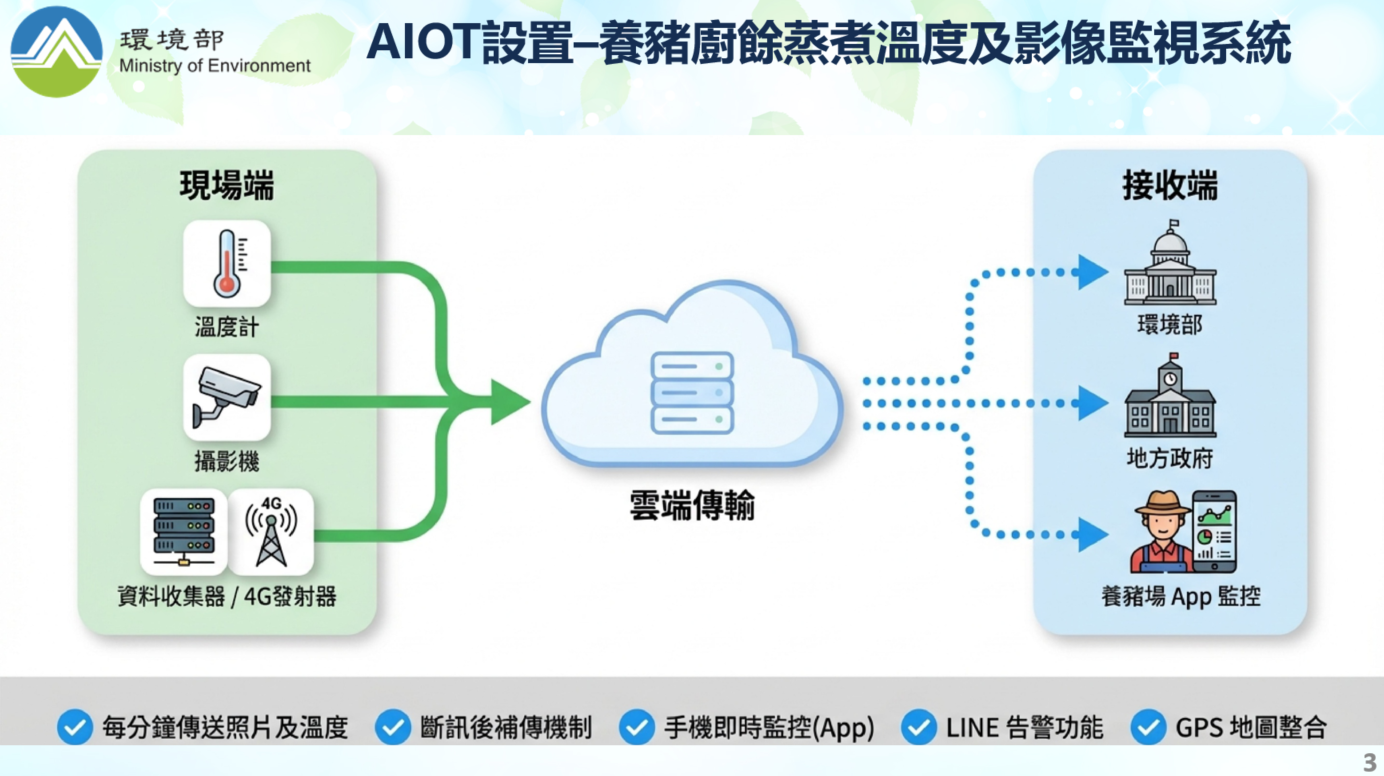 環境部
Ministry of Environment

AIOT設置–養豬廚餘蒸煮溫度及影像監視系統

現場端

溫度計

攝影機

4G

資料收集器 / 4G發射器

雲端傳輸

接收端

環境部

地方政府

養豬場 App 監控

每分鐘傳送照片及溫度
斷訊後補傳機制
手機即時監控(App)
LINE 告警功能
GPS 地圖整合

3